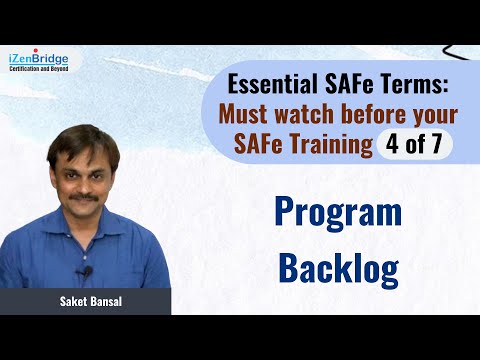 iZenBridge
Certification and Beyond

Essential SAFe Terms: Must watch before your SAFe Training 4 of 7

Program Backlog

Saket Bansal